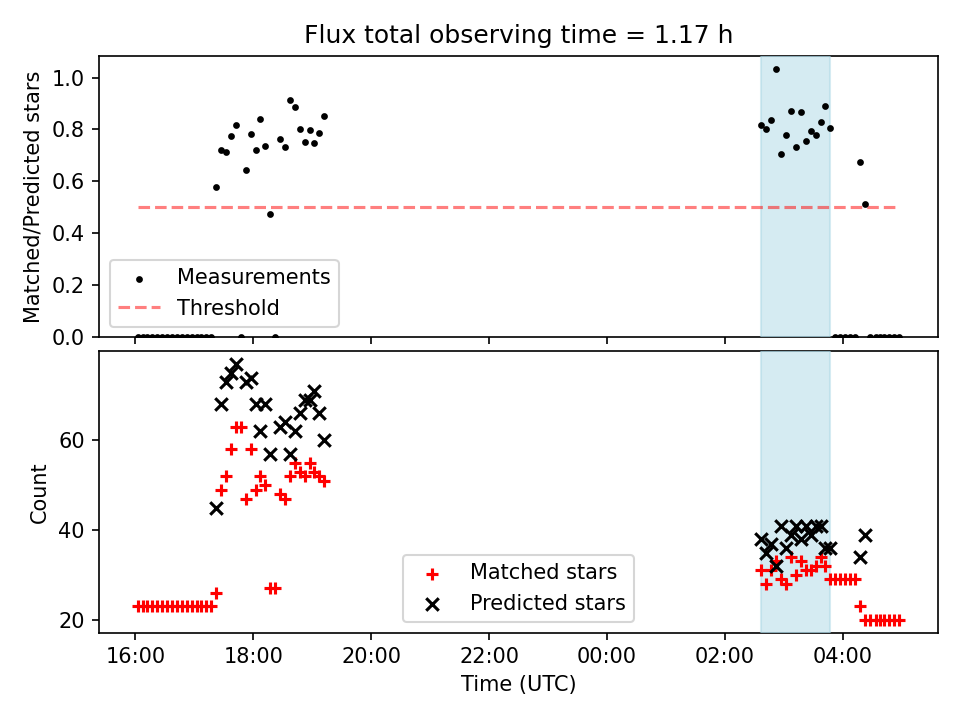 Flux total observing time = 1.17 h

Matched/Predicted stars

1.0
0.8
0.6
0.4
0.2
0.0

Measurements
Threshold

Count

60
40
20

Matched stars
Predicted stars

16:00
18:00
20:00
22:00
00:00
02:00
04:00

Time (UTC)